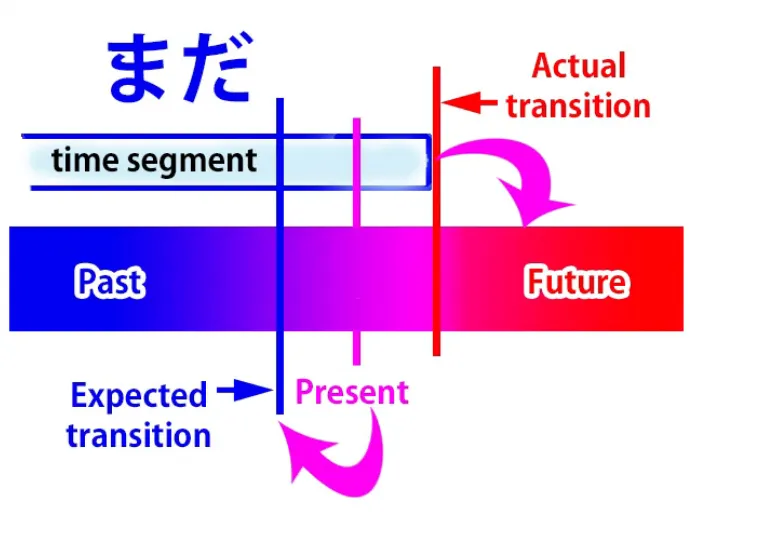 まだ

Actual transition

time segment

Past

Future

Expected transition

Present